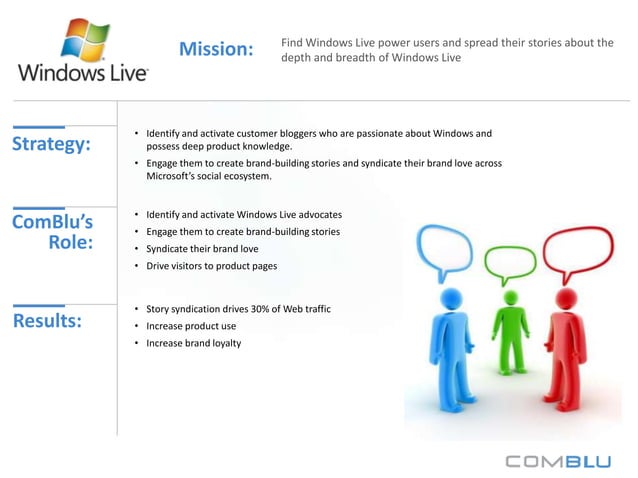 Windows Live

Mission: Find Windows Live power users and spread their stories about the depth and breadth of Windows Live

Strategy:
• Identify and activate customer bloggers who are passionate about Windows and possess deep product knowledge.
• Engage them to create brand-building stories and syndicate their brand love across Microsoft's social ecosystem.

ComBlu's Role:
• Identify and activate Windows Live advocates
• Engage them to create brand-building stories
• Syndicate their brand love
• Drive visitors to product pages

Results:
• Story syndication drives 30% of Web traffic
• Increase product use
• Increase brand loyalty

COMBLU